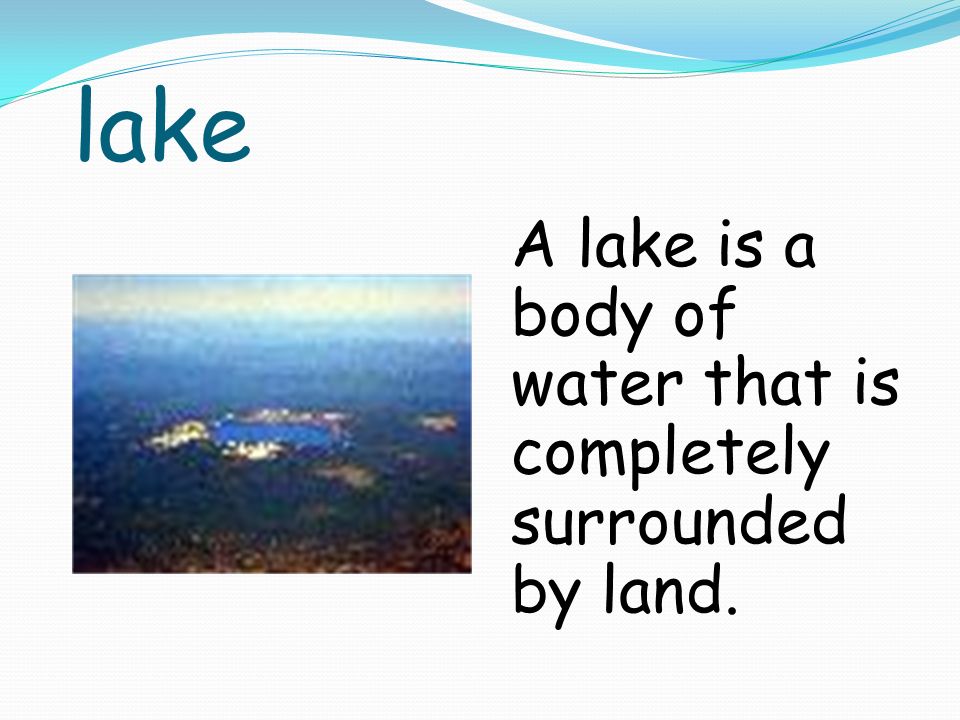 lake

A lake is a body of water that is completely surrounded by land.